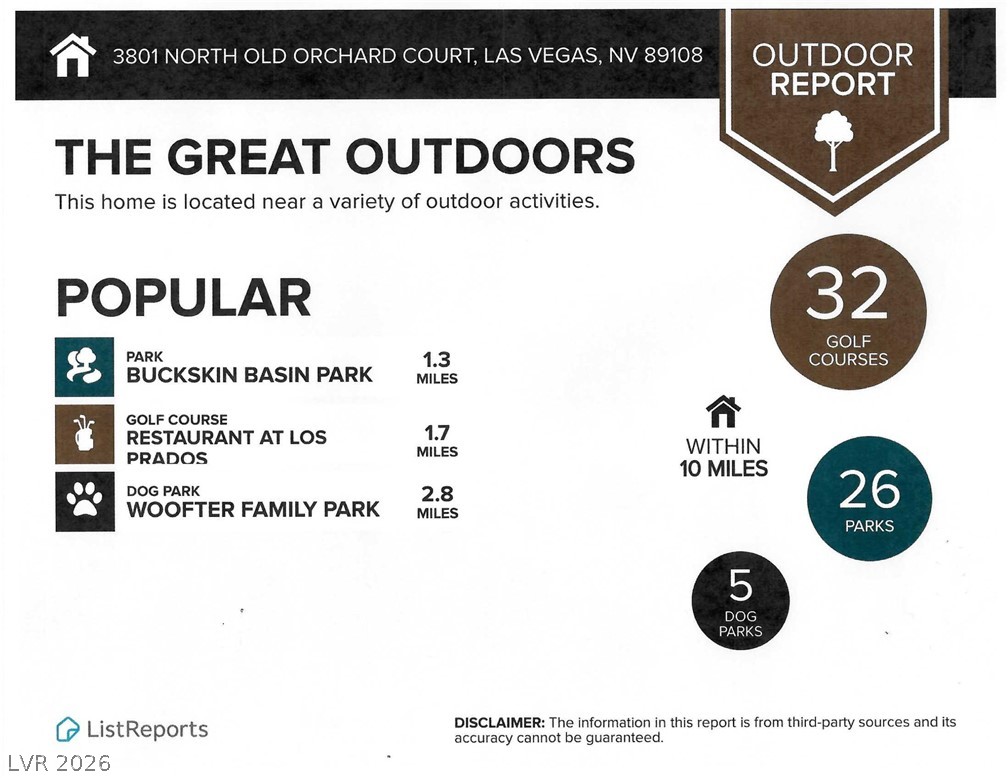 3801 NORTH OLD ORCHARD COURT, LAS VEGAS, NV 89108

OUTDOOR REPORT

THE GREAT OUTDOORS

This home is located near a variety of outdoor activities.

POPULAR

PARK
BUCKSKIN BASIN PARK
1.3 MILES

GOLF COURSE
RESTAURANT AT LOS PRADOS
1.7 MILES

DOG PARK
WOOFTER FAMILY PARK
2.8 MILES

32
GOLF COURSES

WITHIN 10 MILES

26
PARKS

5
DOG PARKS

ListReports

DISCLAIMER: The information in this report is from third-party sources and its accuracy cannot be guaranteed.

LVR 2026